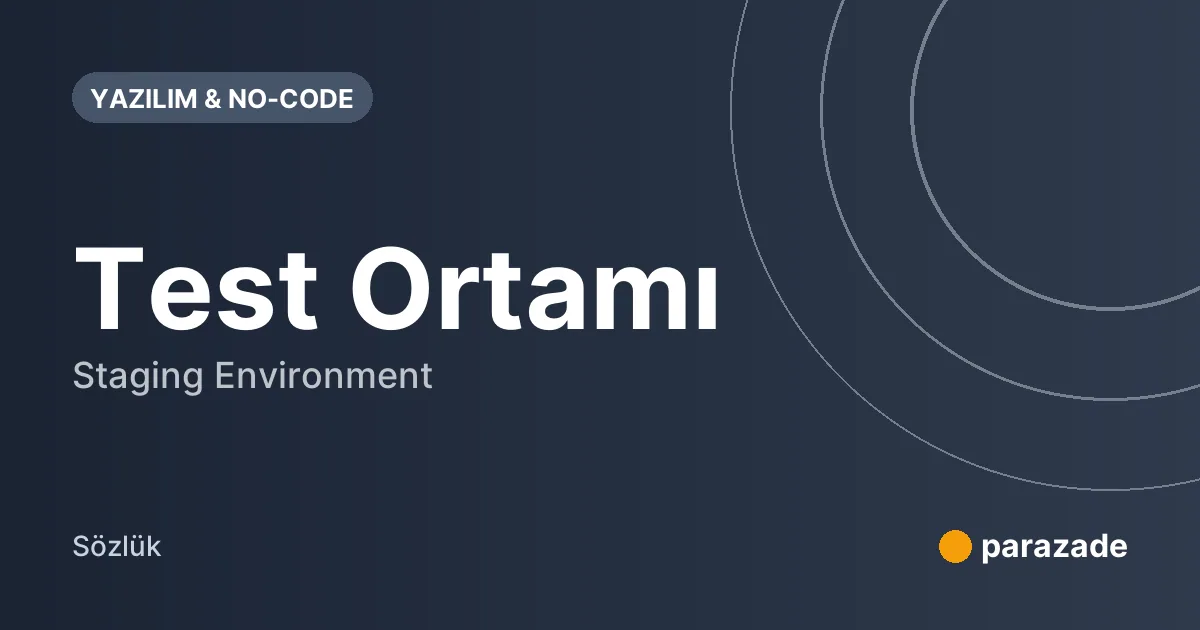 YAZILIM & NO-CODE

Test Ortamı

Staging Environment

Sözlük

parazade